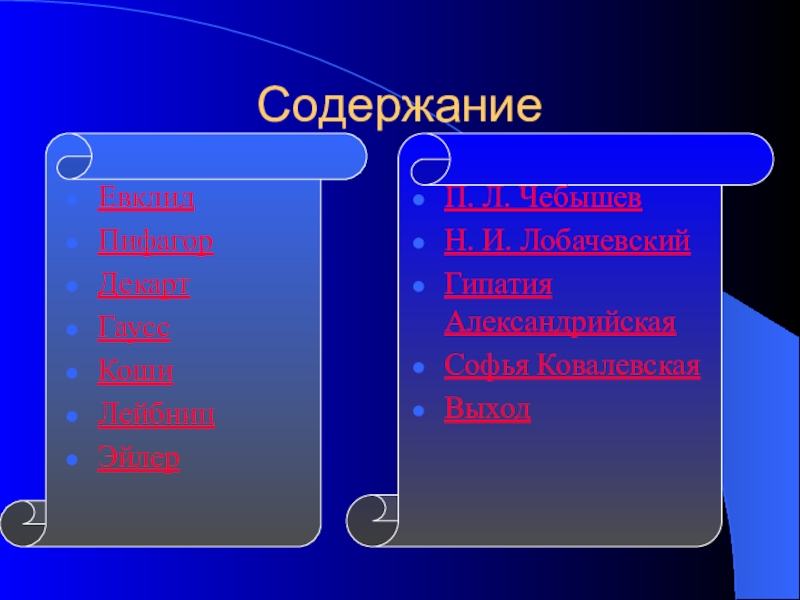 Содержание

- Евклид
- Пифагор
- Декарт
- Гаусс
- Коши
- Лейбниц
- Эйлер

- П. Л. Чебышев
- Н. И. Лобачевский
- Гипатия Александрийская
- Софья Ковалевская
- Выход